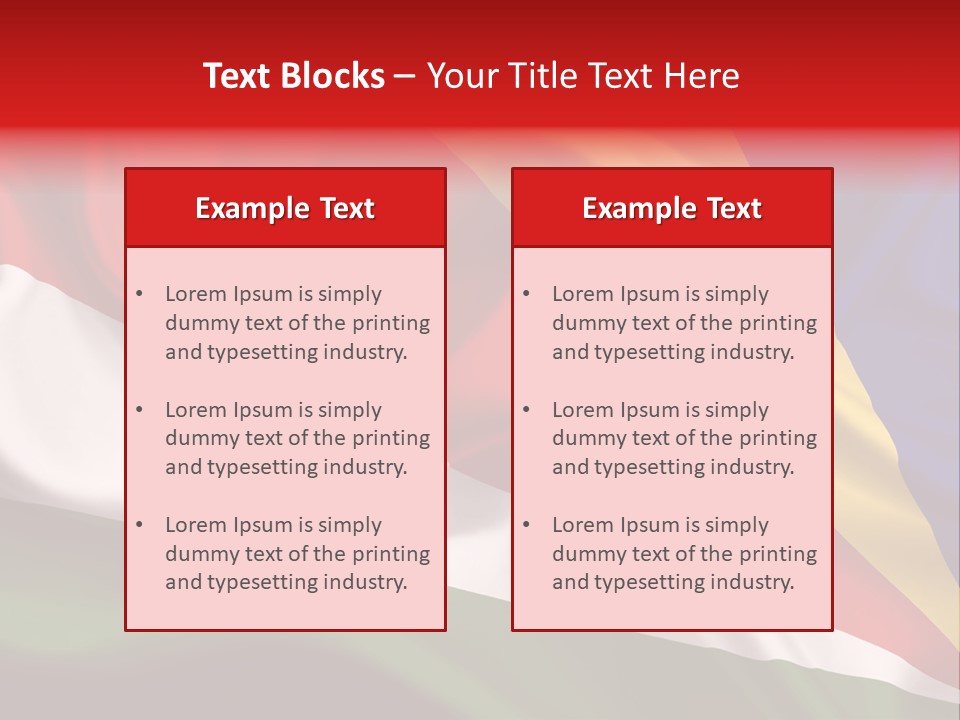 Text Blocks – Your Title Text Here

Example Text

• Lorem Ipsum is simply dummy text of the printing and typesetting industry.

• Lorem Ipsum is simply dummy text of the printing and typesetting industry.

• Lorem Ipsum is simply dummy text of the printing and typesetting industry.

Example Text

• Lorem Ipsum is simply dummy text of the printing and typesetting industry.

• Lorem Ipsum is simply dummy text of the printing and typesetting industry.

• Lorem Ipsum is simply dummy text of the printing and typesetting industry.